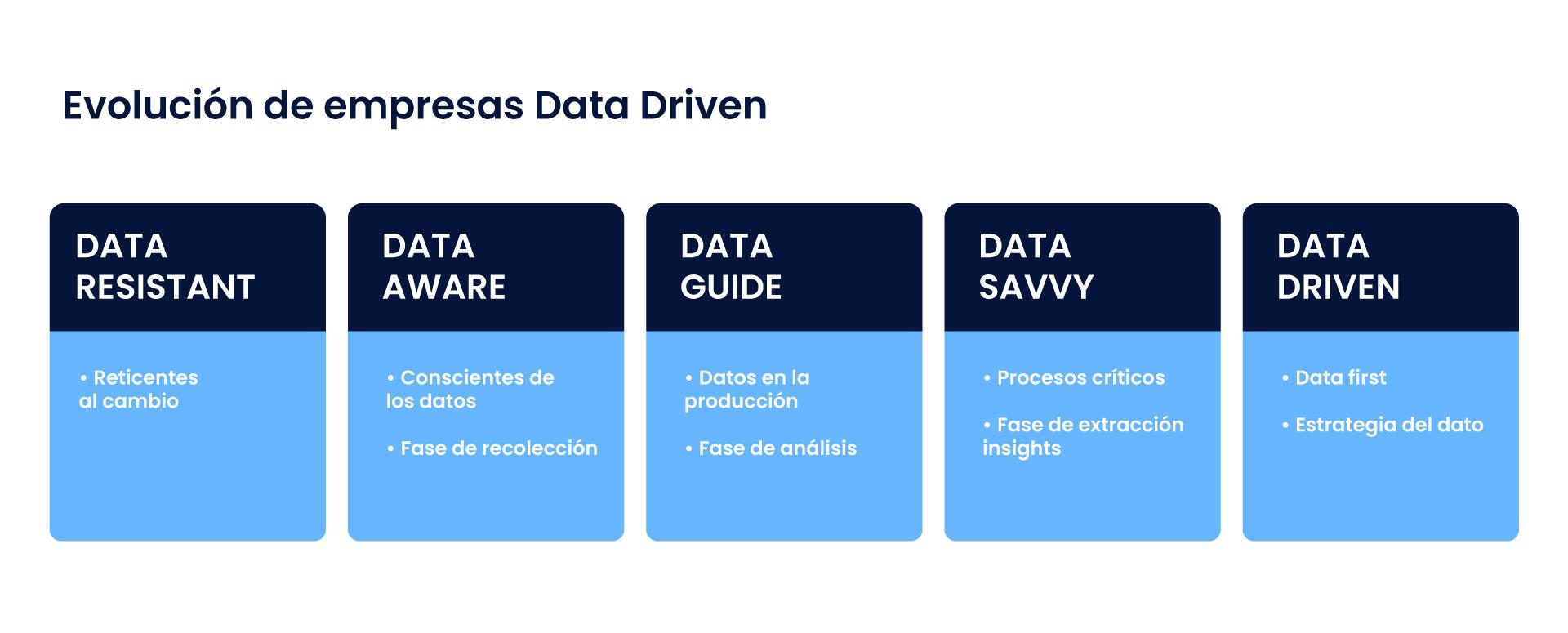 Evolución de empresas Data Driven

DATA RESISTANT

• Reticentes al cambio

DATA AWARE

• Conscientes de los datos

• Fase de recolección

DATA GUIDE

• Datos en la producción

• Fase de análisis

DATA SAVVY

• Procesos críticos

• Fase de extracción insights

DATA DRIVEN

• Data first

• Estrategia del dato